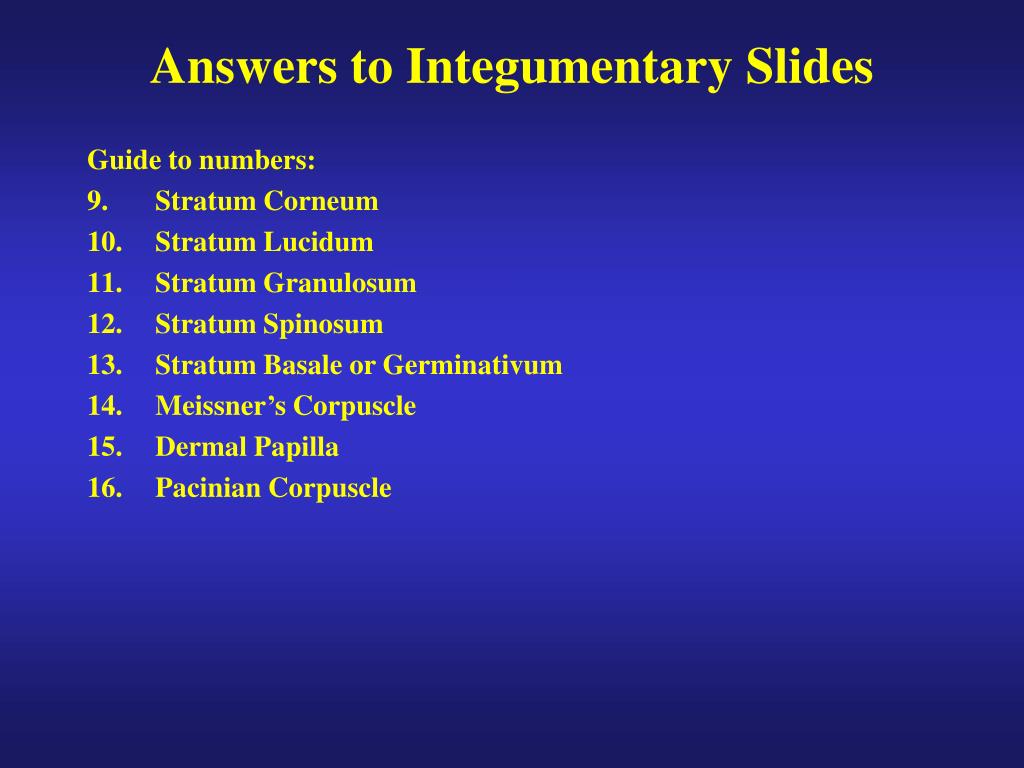 Answers to Integumentary Slides

Guide to numbers:
9. Stratum Corneum
10. Stratum Lucidum
11. Stratum Granulosum
12. Stratum Spinosum
13. Stratum Basale or Germinativum
14. Meissner’s Corpuscle
15. Dermal Papilla
16. Pacinian Corpuscle